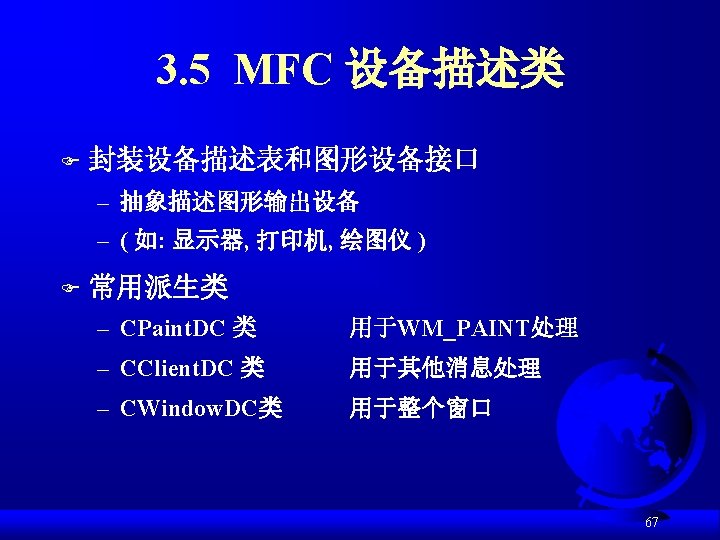 3.5 MFC 设备描述类

封装设备描述表和图形设备接口

– 抽象描述图形输出设备

– ( 如: 显示器, 打印机, 绘图仪 )

常用派生类

– CPaintDC 类 用于WM_PAINT处理

– CClientDC 类 用于其他消息处理

– CWindowDC类 用于整个窗口

67